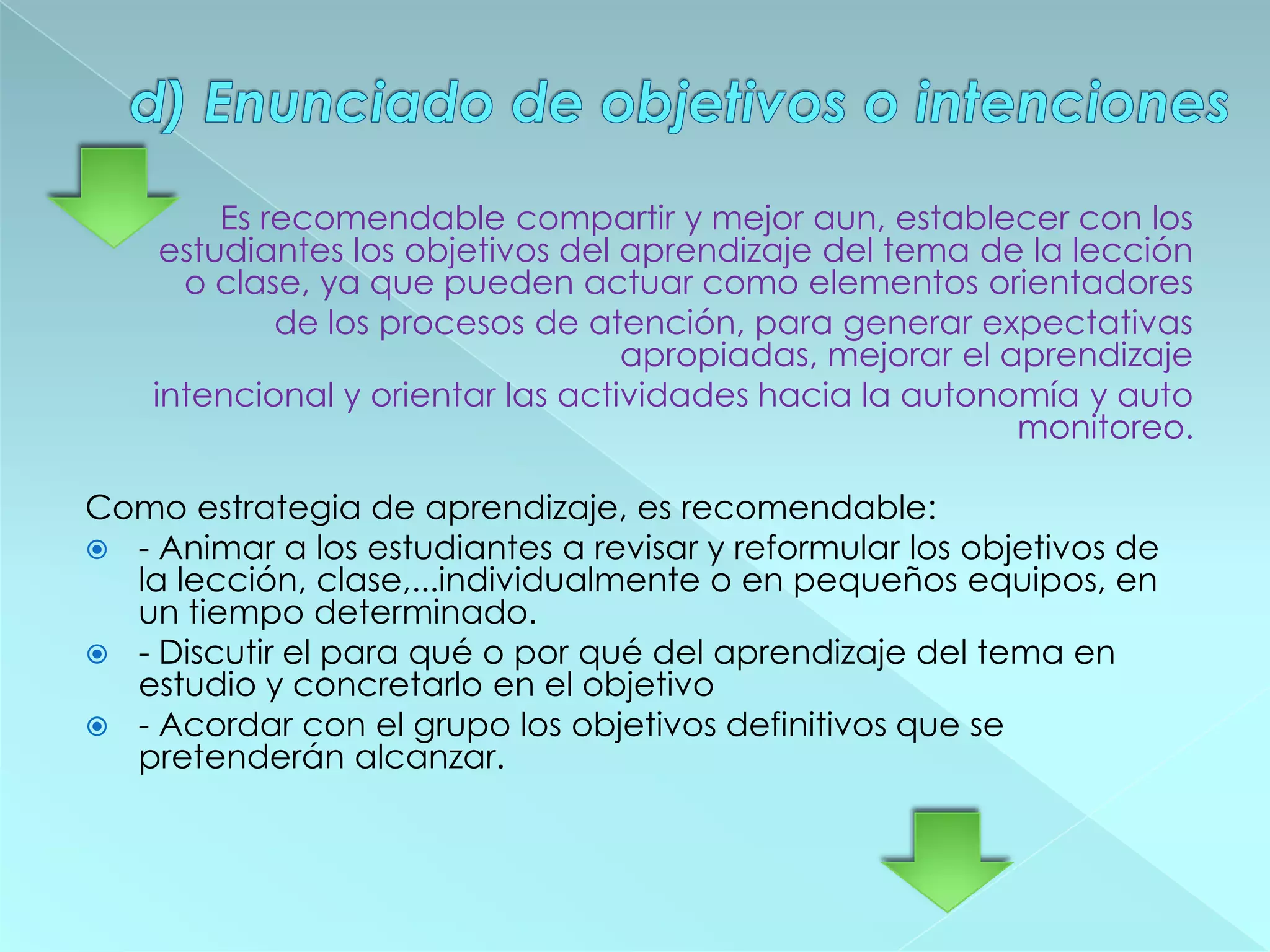 d) Enunciado de objetivos o intenciones

Es recomendable compartir y mejor aun, establecer con los estudiantes los objetivos del aprendizaje del tema de la lección o clase, ya que pueden actuar como elementos orientadores de los procesos de atención, para generar expectativas apropiadas, mejorar el aprendizaje intencional y orientar las actividades hacia la autonomía y auto monitoreo.

Como estrategia de aprendizaje, es recomendable:

- Animar a los estudiantes a revisar y reformular los objetivos de la lección, clase,...individualmente o en pequeños equipos, en un tiempo determinado.
- Discutir el para qué o por qué del aprendizaje del tema en estudio y concretarlo en el objetivo
- Acordar con el grupo los objetivos definitivos que se pretenderán alcanzar.